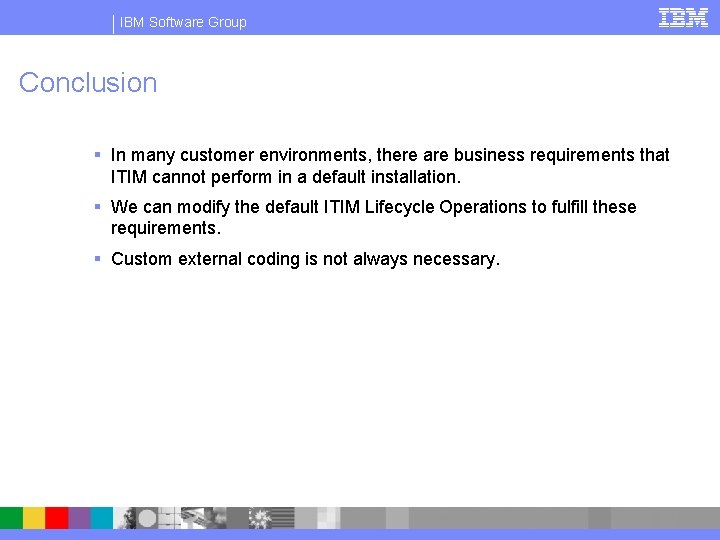 IBM Software Group

IBM

Conclusion

▪ In many customer environments, there are business requirements that ITIM cannot perform in a default installation.

▪ We can modify the default ITIM Lifecycle Operations to fulfill these requirements.

▪ Custom external coding is not always necessary.